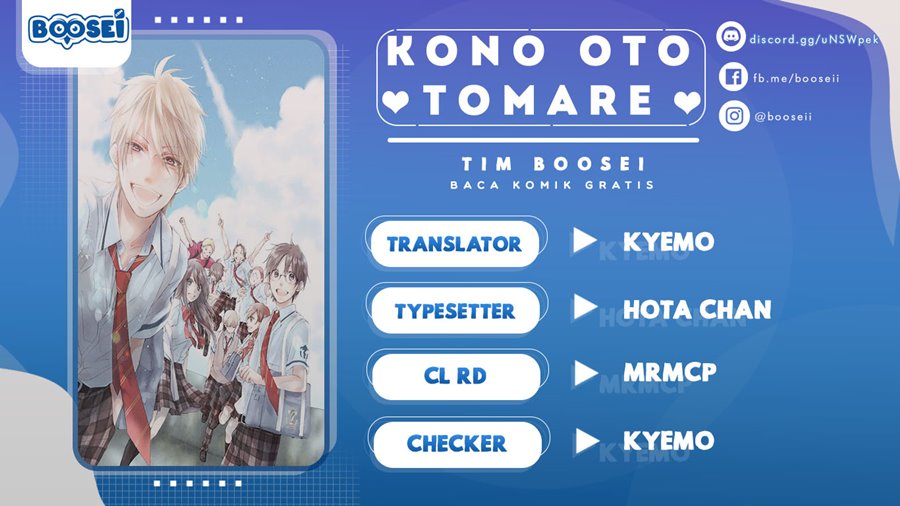 BOOSEI

KONO OTO TOMARE

TIM BOOSEI
BACA KOMIK GRATIS

discord.gg/uNSWpek
fb.me/booseii
@booseii

TRANSLATOR KYEMO
TYPESETTER HOTA CHAN
CL RD MRMCP
CHECKER KYEMO